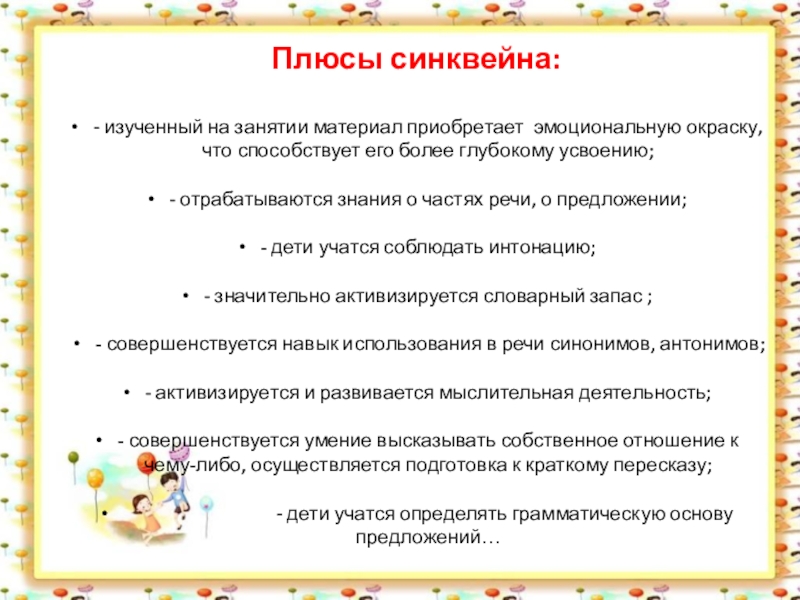 Плюсы синквейна:

• - изученный на занятии материал приобретает эмоциональную окраску, что способствует его более глубокому усвоению;

• - отрабатываются знания о частях речи, о предложении;

• - дети учатся соблюдать интонацию;

• - значительно активизируется словарный запас ;

• - совершенствуется навык использования в речи синонимов, антонимов;

• - активизируется и развивается мыслительная деятельность;

• - совершенствуется умение высказывать собственное отношение к чему-либо, осуществляется подготовка к краткому пересказу;

• - дети учатся определять грамматическую основу предложений…